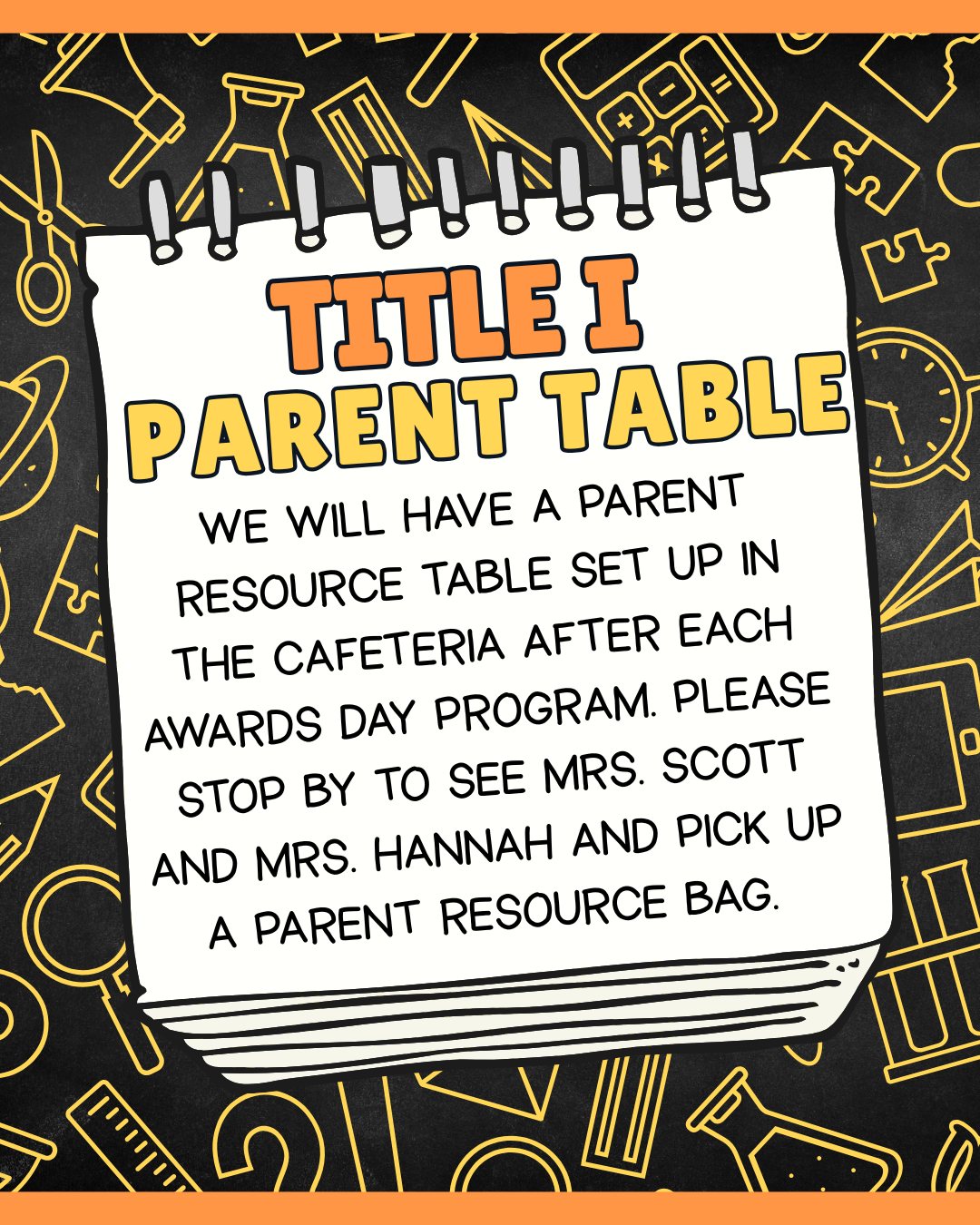 TITLE I
PARENT TABLE

WE WILL HAVE A PARENT RESOURCE TABLE SET UP IN THE CAFETERIA AFTER EACH AWARDS DAY PROGRAM. PLEASE STOP BY TO SEE MRS. SCOTT AND MRS. HANNAH AND PICK UP A PARENT RESOURCE BAG.